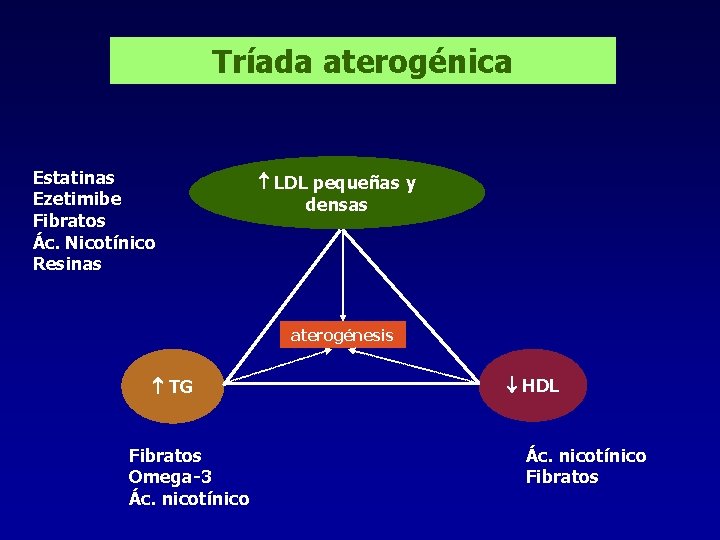 Tríada aterogénica

Estatinas
Ezetimibe
Fibratos
Ác. Nicotínico
Resinas

↑ LDL pequeñas y densas

aterogénesis

↑ TG

↓ HDL

Fibratos
Omega-3
Ác. nicotínico

Ác. nicotínico
Fibratos